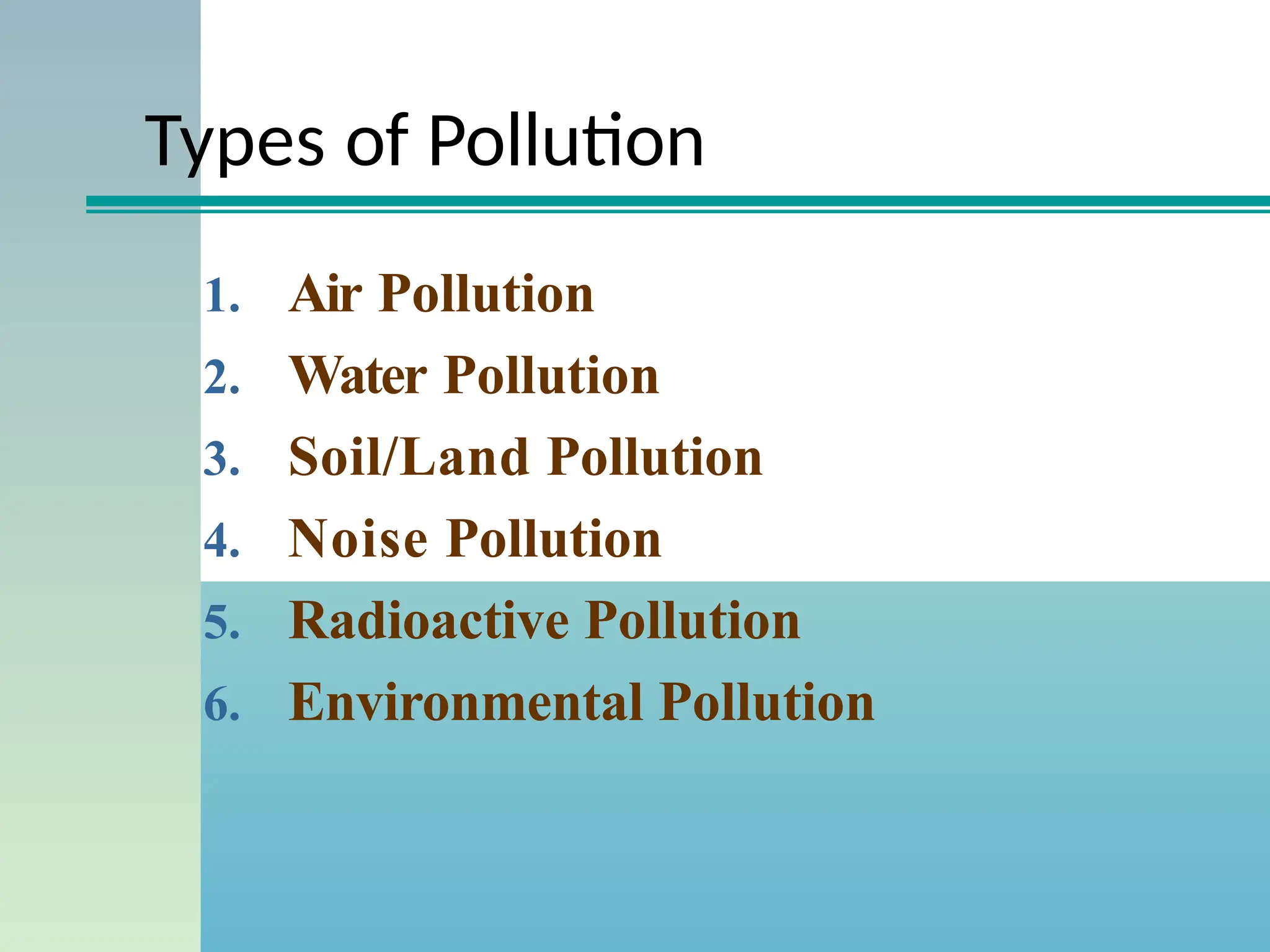 Types of Pollution

1. Air Pollution
2. Water Pollution
3. Soil/Land Pollution
4. Noise Pollution
5. Radioactive Pollution
6. Environmental Pollution